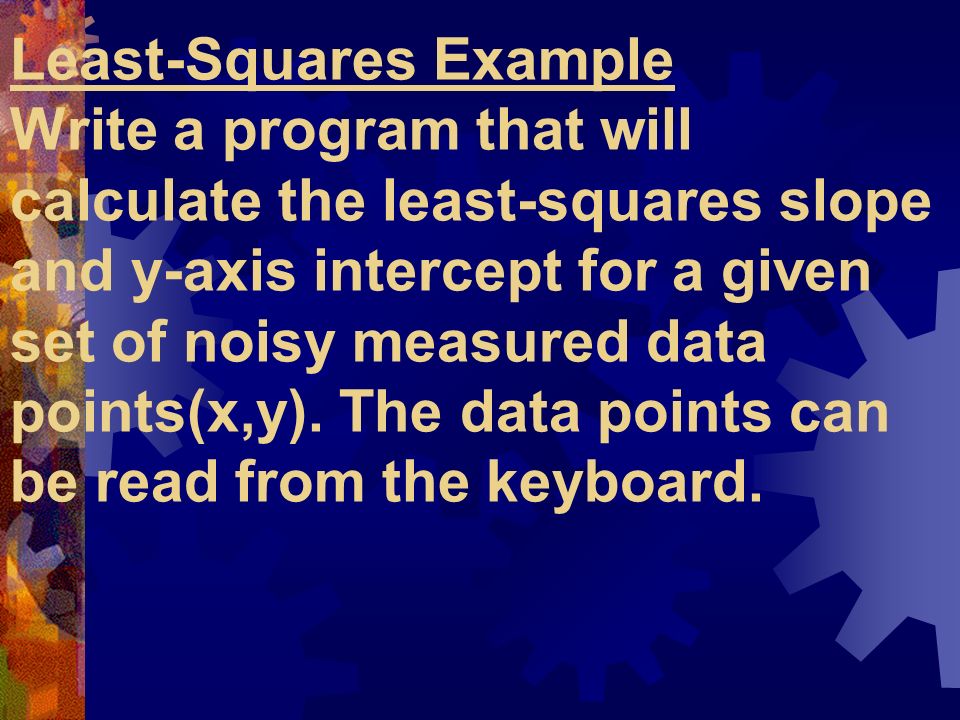 Least-Squares Example
Write a program that will calculate the least-squares slope and y-axis intercept for a given set of noisy measured data points(x,y). The data points can be read from the keyboard.